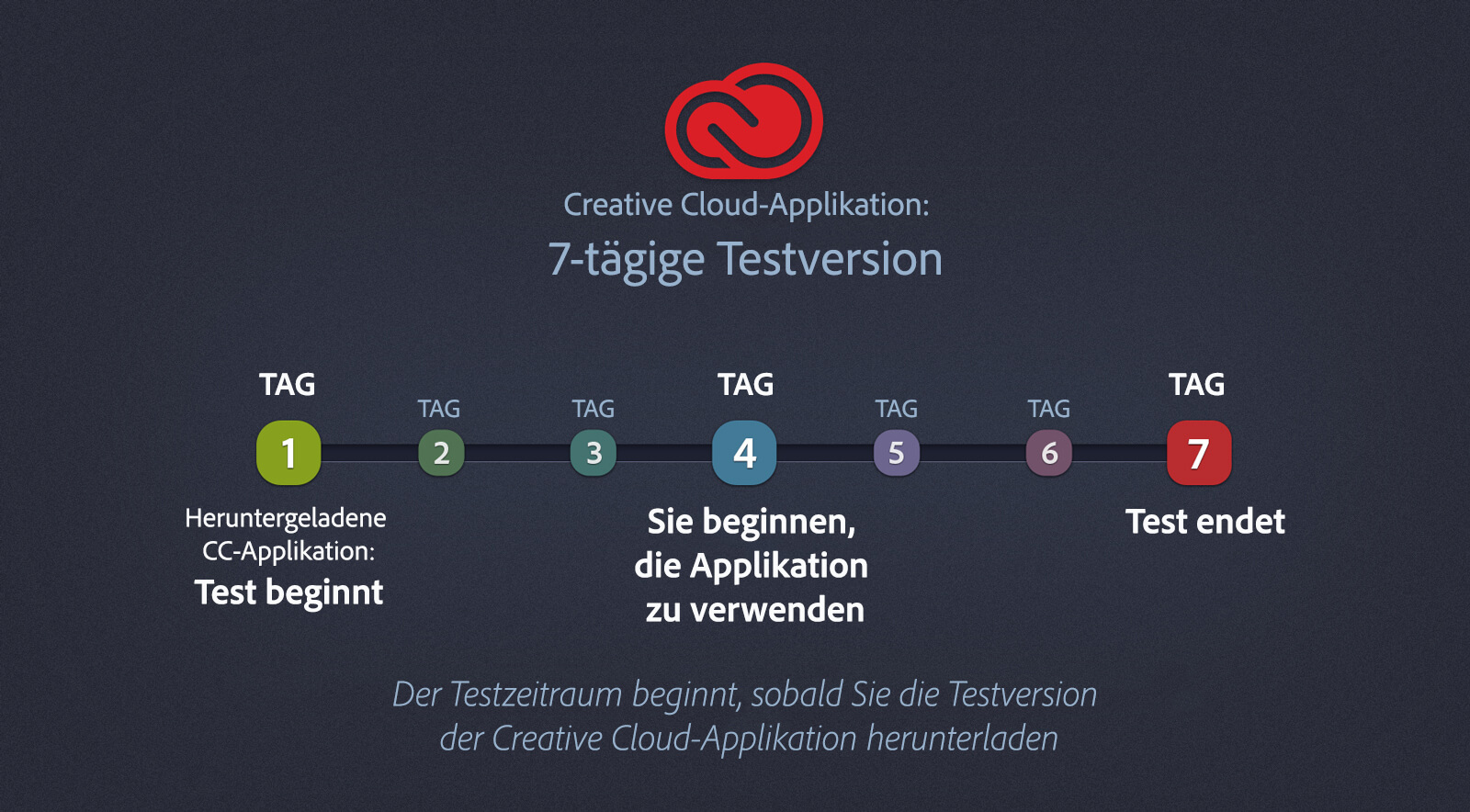 Creative Cloud-Applikation:
7-tägige Testversion

TAG
1
Heruntergeladene CC-Applikation:
Test beginnt

TAG
2

TAG
3

TAG
4
Sie beginnen, die Applikation zu verwenden

TAG
5

TAG
6

TAG
7
Test endet

Der Testzeitraum beginnt, sobald Sie die Testversion der Creative Cloud-Applikation herunterladen